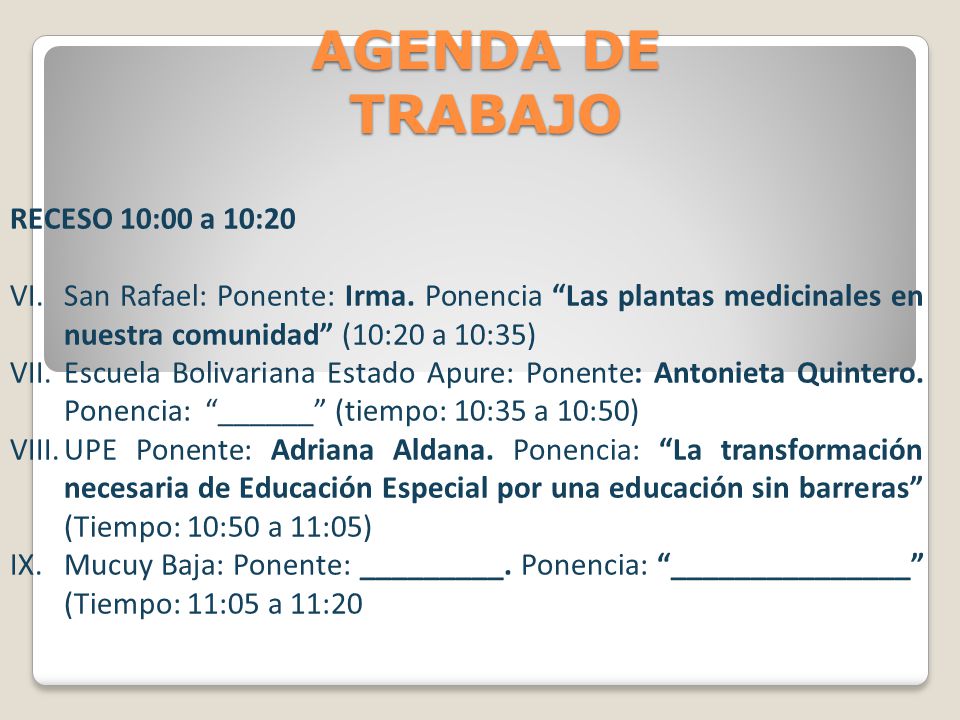 AGENDA DE TRABAJO

RECESO 10:00 a 10:20

VI. San Rafael: Ponente: Irma. Ponencia “Las plantas medicinales en nuestra comunidad” (10:20 a 10:35)
VII. Escuela Bolivariana Estado Apure: Ponente: Antonieta Quintero. Ponencia: “______” (tiempo: 10:35 a 10:50)
VIII. UPE Ponente: Adriana Aldana. Ponencia: “La transformación necesaria de Educación Especial por una educación sin barreras” (Tiempo: 10:50 a 11:05)
IX. Mucuy Baja: Ponente: _________. Ponencia: “_______________” (Tiempo: 11:05 a 11:20